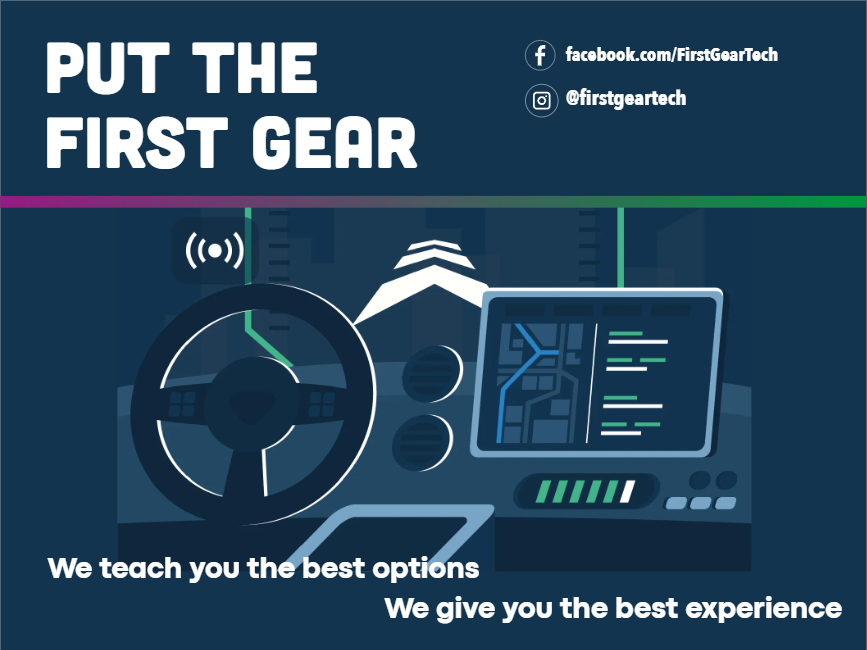 PUT THE FIRST GEAR

facebook.com/FirstGearTech

@firstgeartech

We teach you the best options

We give you the best experience